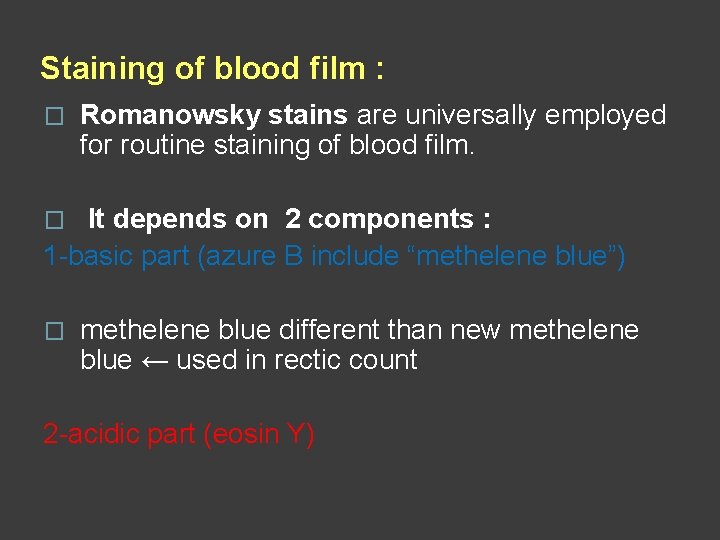 Staining of blood film :

□ Romanowsky stains are universally employed for routine staining of blood film.

□ It depends on 2 components :
1-basic part (azure B include “methelene blue”)

□ methelene blue different than new methelene blue ← used in rectic count

2-acidic part (eosin Y)